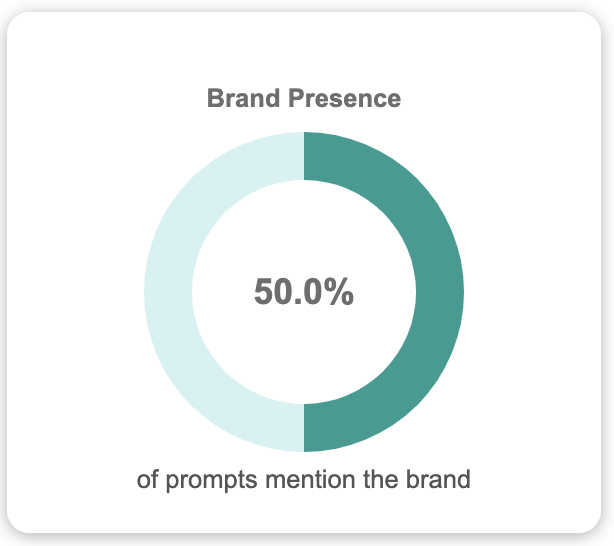 Brand Presence

50.0%

of prompts mention the brand